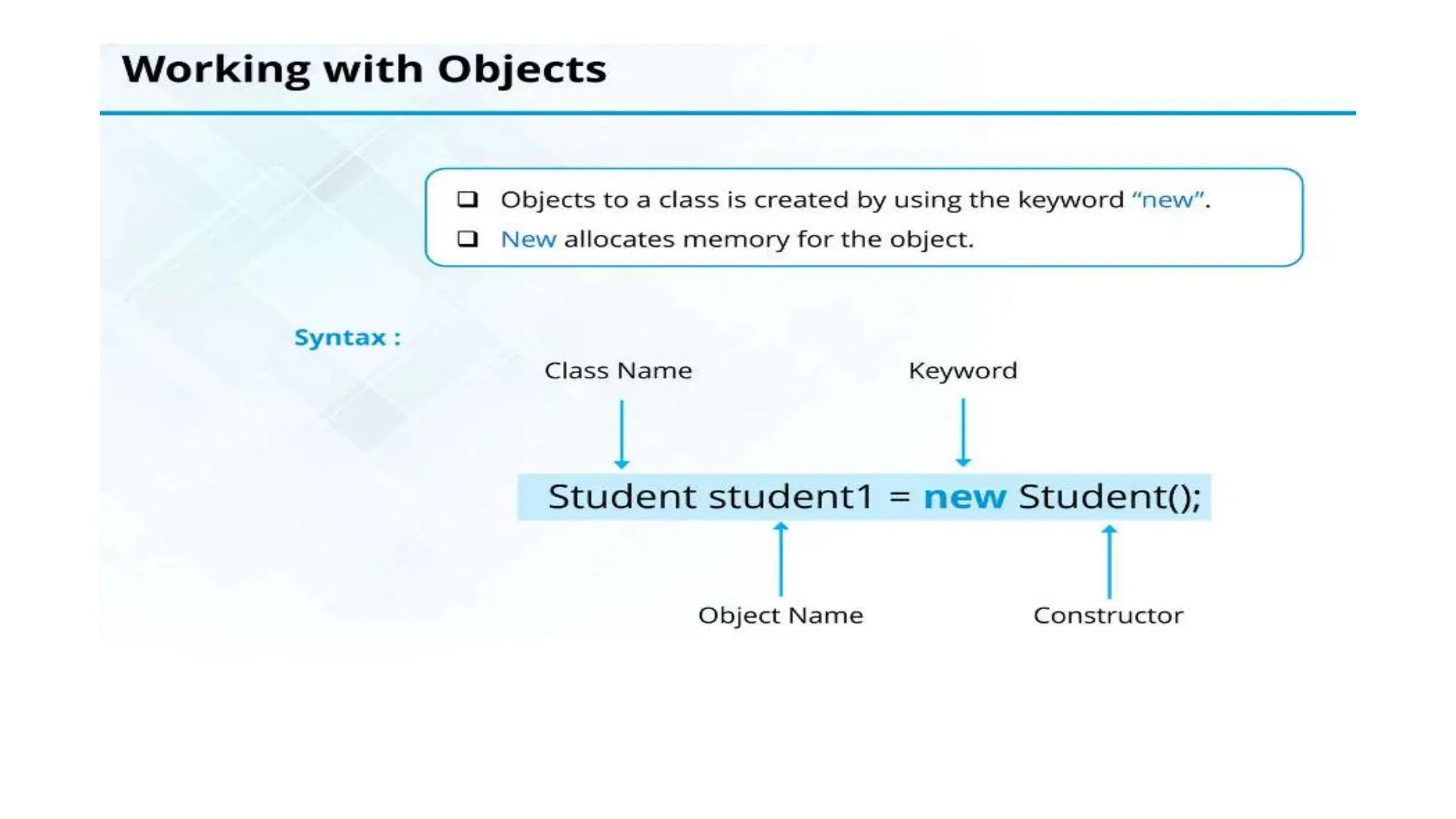 Working with Objects

❑ Objects to a class is created by using the keyword “new”.
❑ New allocates memory for the object.

Syntax :

Class Name

Keyword

Student student1 = new Student();

Object Name

Constructor